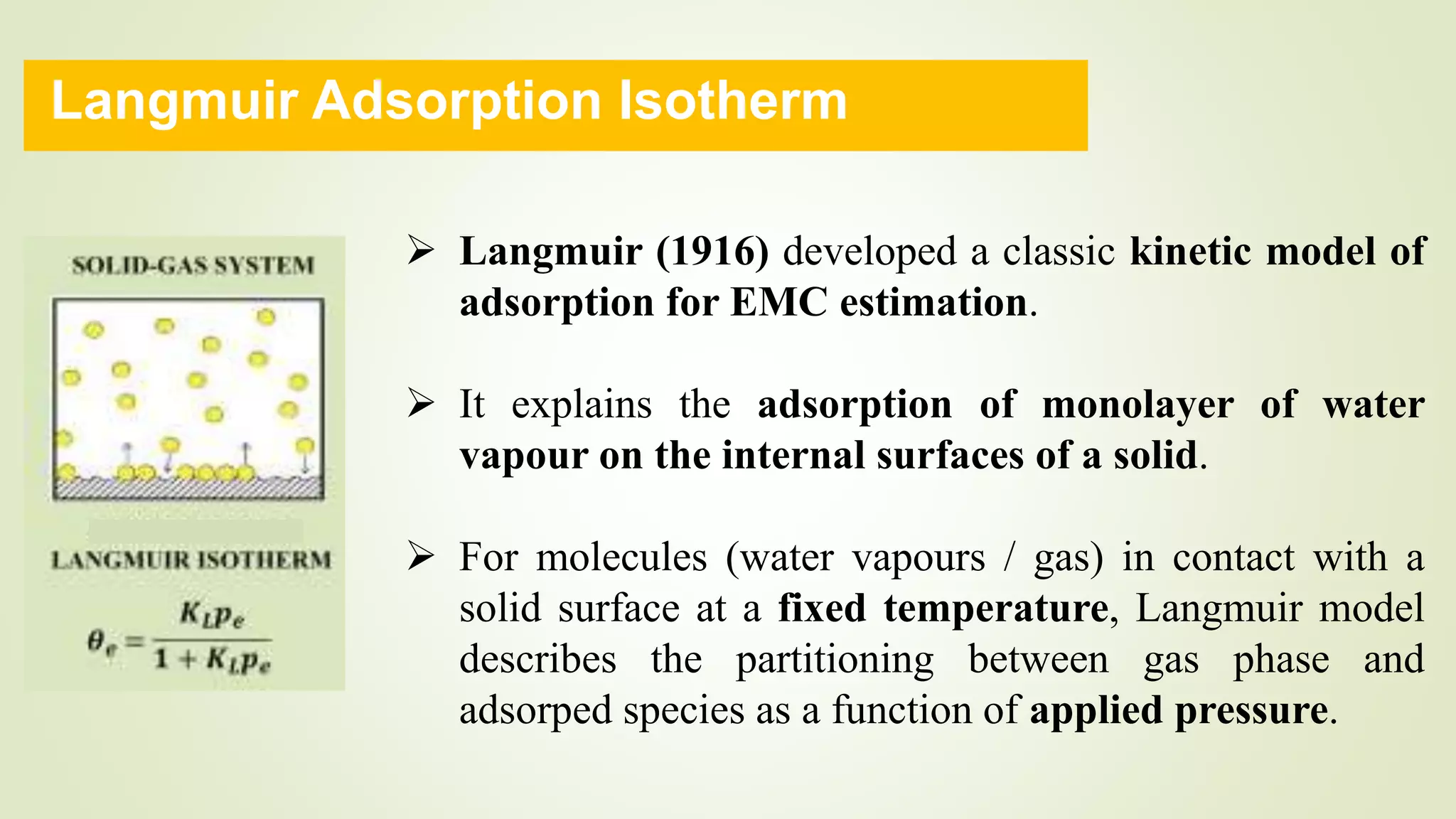 Langmuir Adsorption Isotherm

SOLID-GAS SYSTEM

LANGMUIR ISOTHERM

$\theta_e = \frac{K_L p_e}{1 + K_L p_e}$

➢ Langmuir (1916) developed a classic kinetic model of adsorption for EMC estimation.

➢ It explains the adsorption of monolayer of water vapour on the internal surfaces of a solid.

➢ For molecules (water vapours / gas) in contact with a solid surface at a fixed temperature, Langmuir model describes the partitioning between gas phase and adsorped species as a function of applied pressure.